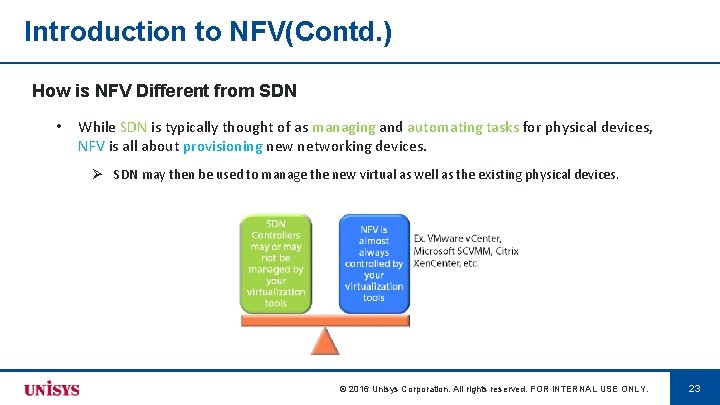 Introduction to NFV(Contd.)

How is NFV Different from SDN

• While SDN is typically thought of as managing and automating tasks for physical devices, NFV is all about provisioning new networking devices.

➢ SDN may then be used to manage the new virtual as well as the existing physical devices.

SDN Controllers may or may not be managed by your virtualization tools

NFV is almost always controlled by your virtualization tools

Ex. VMware vCenter, Microsoft SCVMM, Citrix XenCenter, etc.

UNISYS

© 2016 Unisys Corporation. All rights reserved. FOR INTERNAL USE ONLY.

23